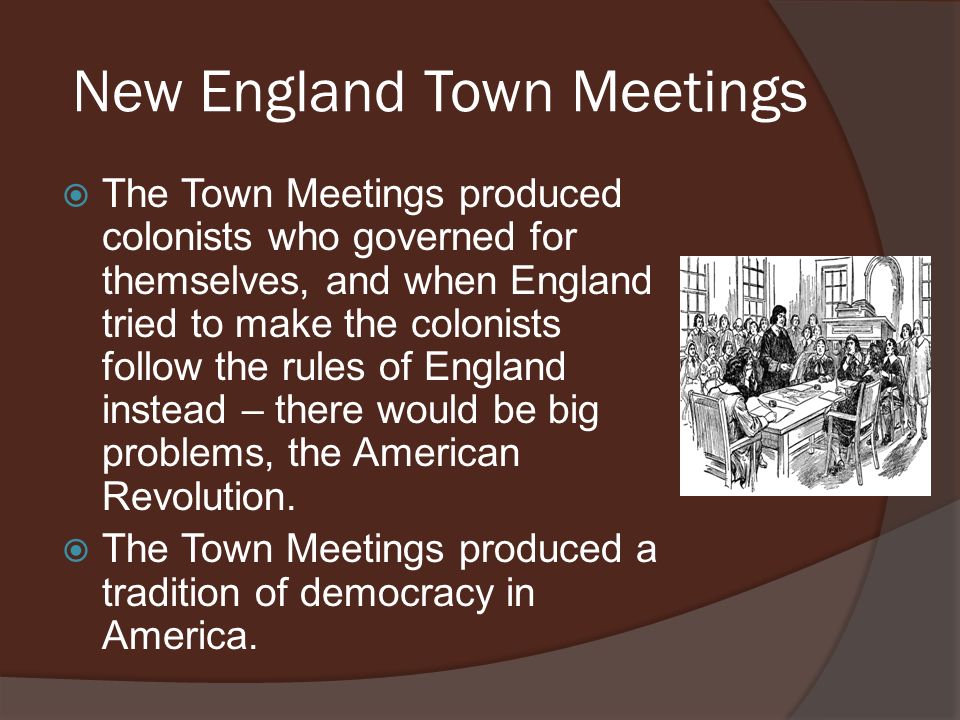 New England Town Meetings

The Town Meetings produced colonists who governed for themselves, and when England tried to make the colonists follow the rules of England instead – there would be big problems, the American Revolution.

The Town Meetings produced a tradition of democracy in America.